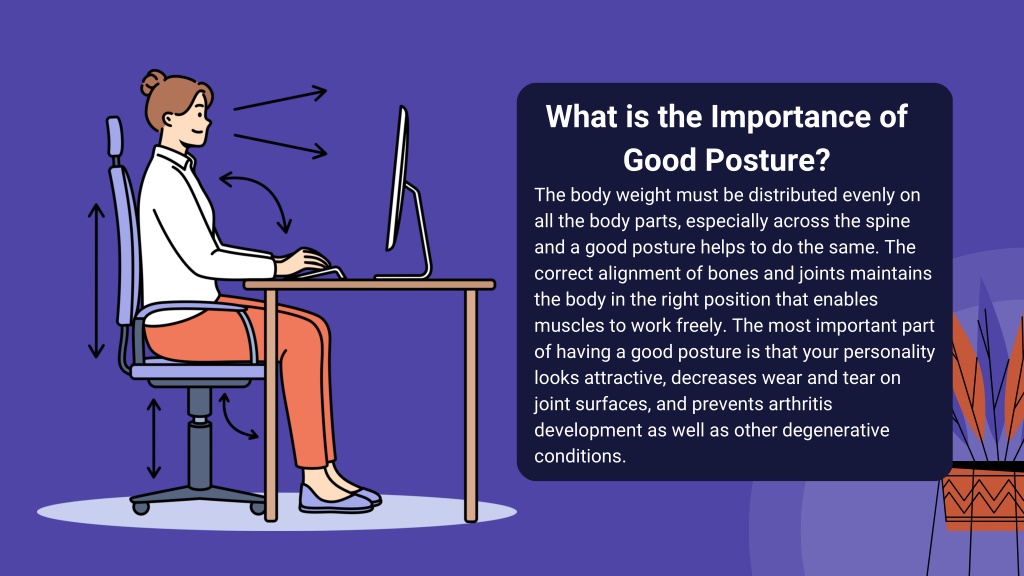 What is the Importance of Good Posture?

The body weight must be distributed evenly on all the body parts, especially across the spine and a good posture helps to do the same. The correct alignment of bones and joints maintains the body in the right position that enables muscles to work freely. The most important part of having a good posture is that your personality looks attractive, decreases wear and tear on joint surfaces, and prevents arthritis development as well as other degenerative conditions.